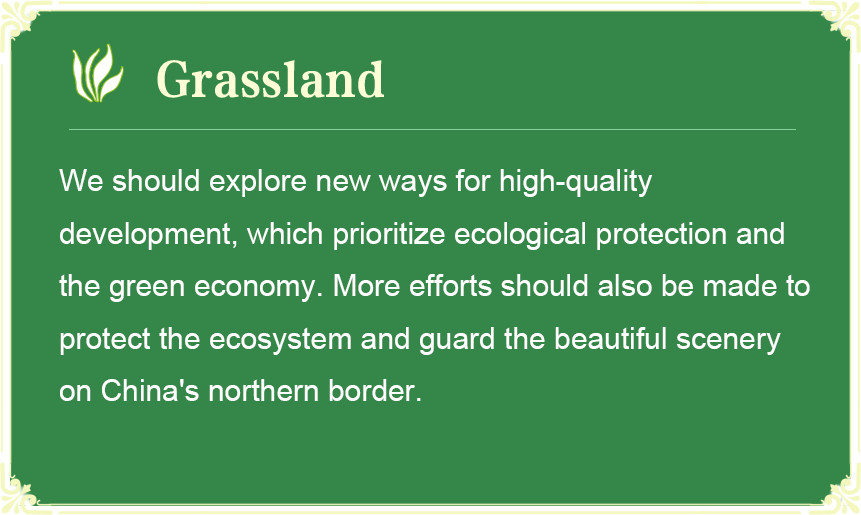 Grassland

We should explore new ways for high-quality development, which prioritize ecological protection and the green economy. More efforts should also be made to protect the ecosystem and guard the beautiful scenery on China's northern border.